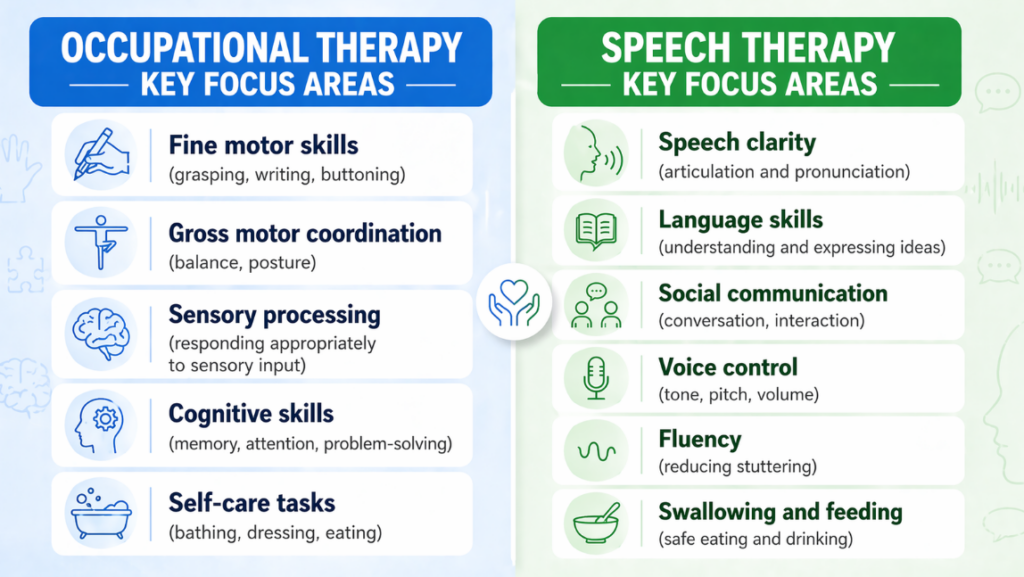 OCCUPATIONAL THERAPY
KEY FOCUS AREAS

Fine motor skills
(grasping, writing, buttoning)

Gross motor coordination
(balance, posture)

Sensory processing
(responding appropriately to sensory input)

Cognitive skills
(memory, attention, problem-solving)

Self-care tasks
(bathing, dressing, eating)

SPEECH THERAPY
KEY FOCUS AREAS

Speech clarity
(articulation and pronunciation)

Language skills
(understanding and expressing ideas)

Social communication
(conversation, interaction)

Voice control
(tone, pitch, volume)

Fluency
(reducing stuttering)

Swallowing and feeding
(safe eating and drinking)